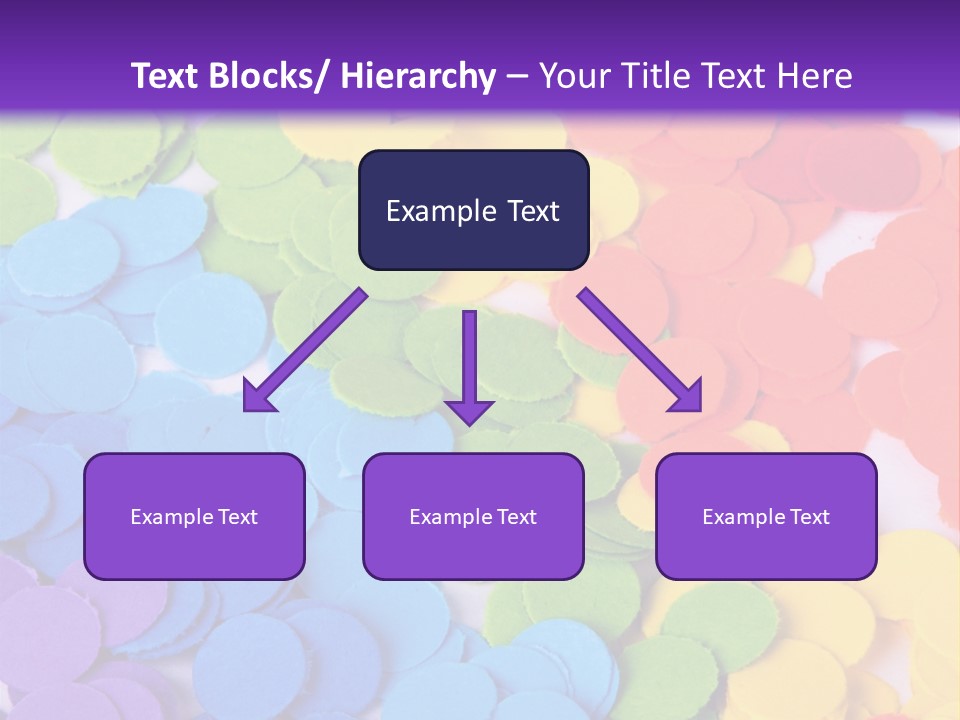 Text Blocks/ Hierarchy – Your Title Text Here

Example Text

Example Text

Example Text

Example Text